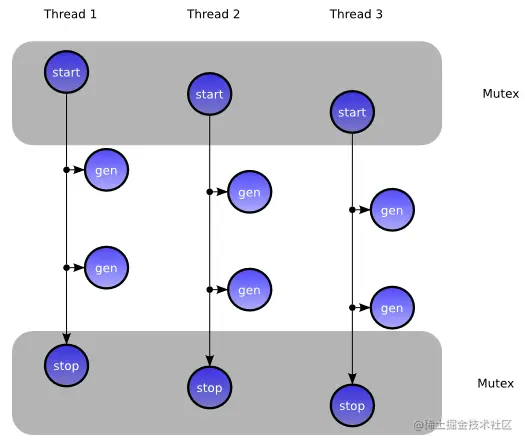 Thread 1
Thread 2
Thread 3

start
start
start
Mutex

gen
gen
gen

gen
gen
gen

stop
stop
stop
Mutex

@稀土掘金技术社区